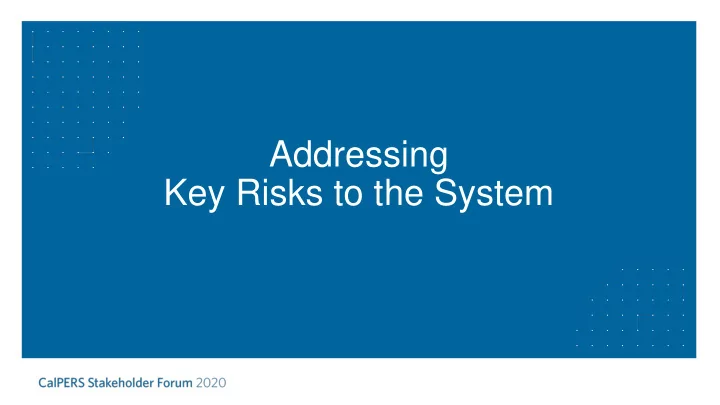 Addressing
Key Risks to the System

CalPERS Stakeholder Forum 2020